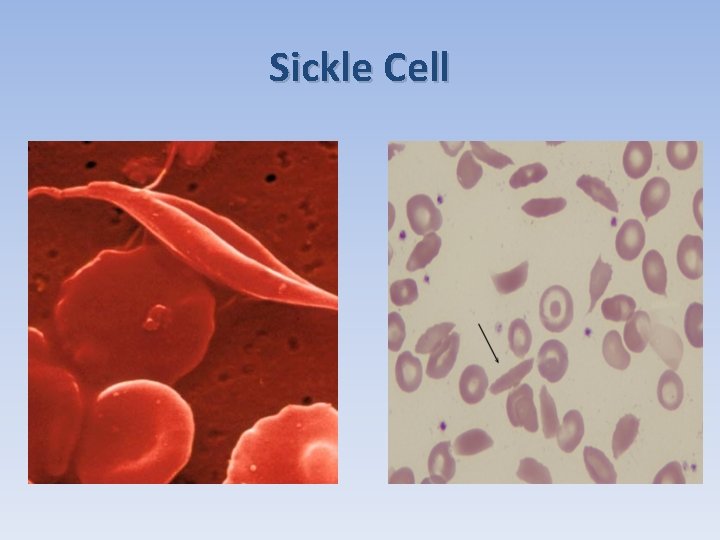 Sickle Cell